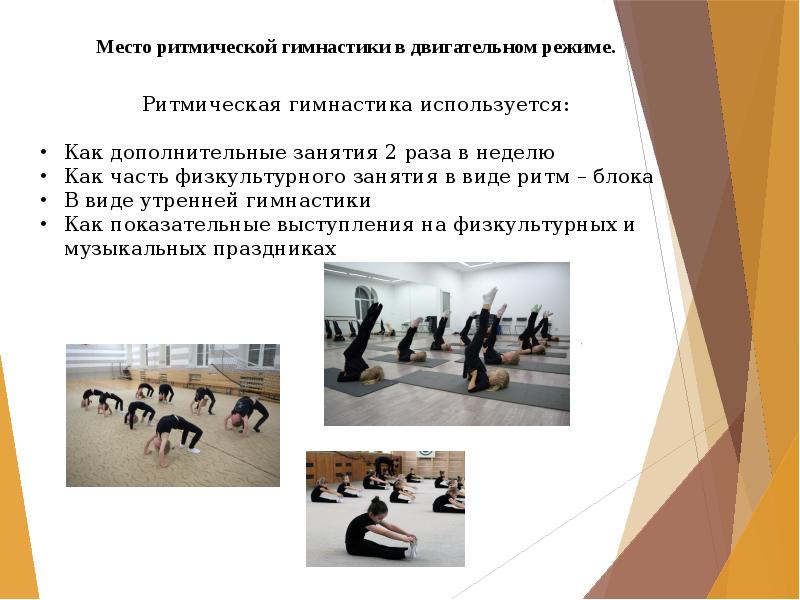 Место ритмической гимнастики в двигательном режиме.

Ритмическая гимнастика используется:

• Как дополнительные занятия 2 раза в неделю
• Как часть физкультурного занятия в виде ритм – блока
• В виде утренней гимнастики
• Как показательные выступления на физкультурных и музыкальных праздниках